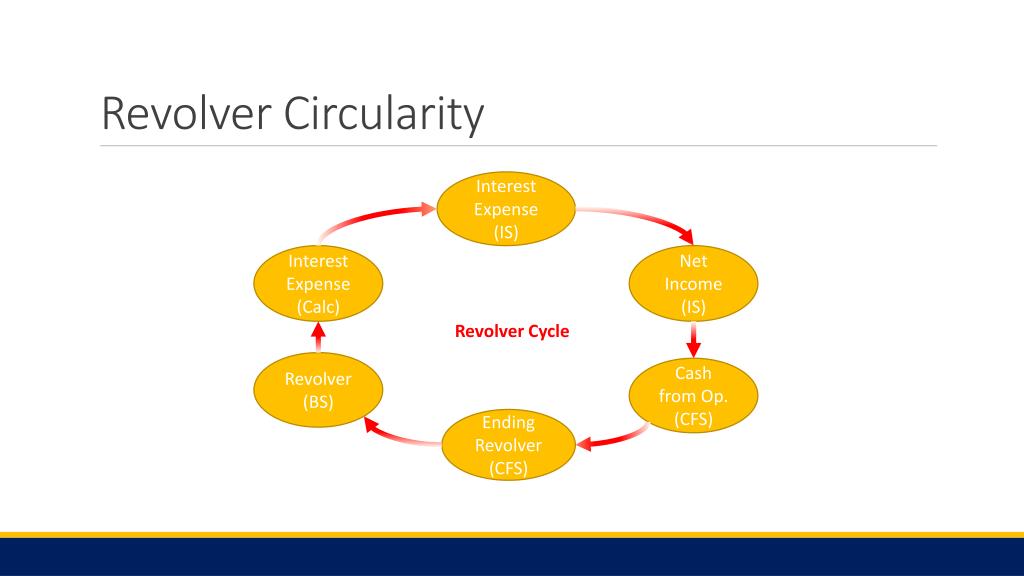 Revolver Circularity

Interest Expense (IS)

Net Income (IS)

Cash from Op. (CFS)

Ending Revolver (CFS)

Revolver (BS)

Interest Expense (Calc)

Revolver Cycle